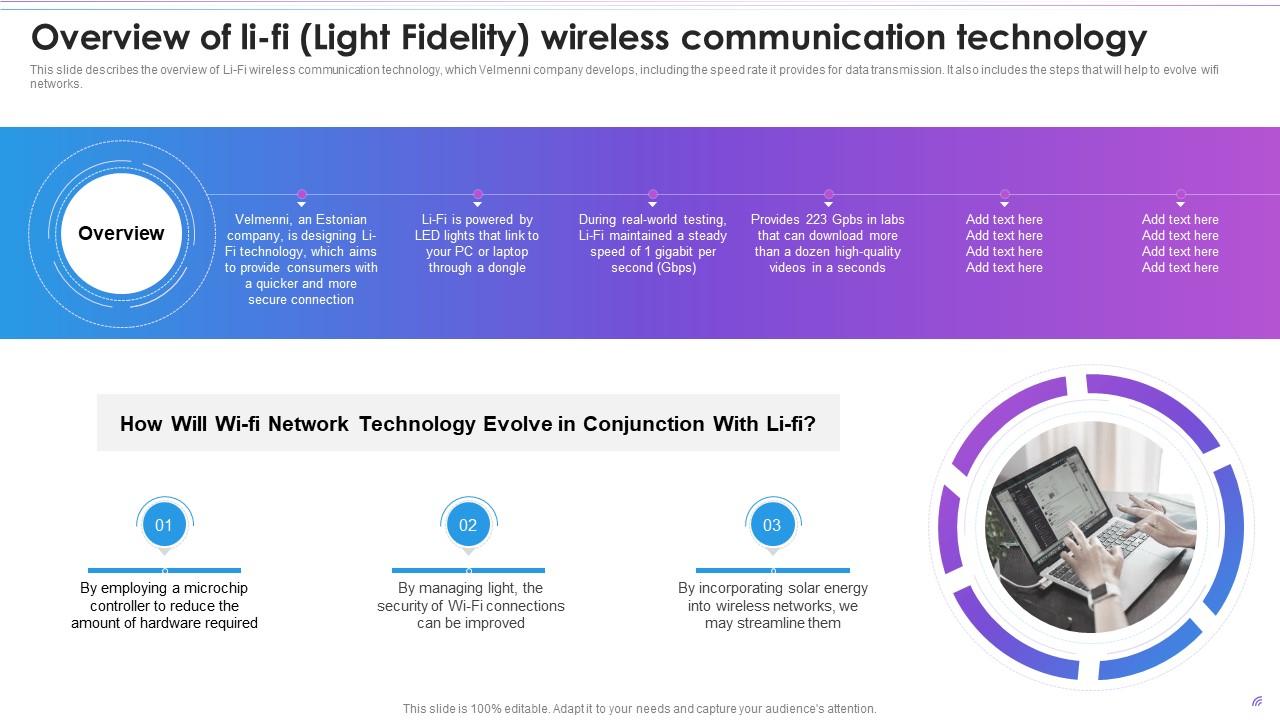 Overview of li-fi (Light Fidelity) wireless communication technology

This slide describes the overview of Li-Fi wireless communication technology, which Velmenni company develops, including the speed rate it provides for data transmission. It also includes the steps that will help to evolve wifi networks.

Overview

Velmenni, an Estonian company, is designing Li-Fi technology, which aims to provide consumers with a quicker and more secure connection

Li-Fi is powered by LED lights that link to your PC or laptop through a dongle

During real-world testing, Li-Fi maintained a steady speed of 1 gigabit per second (Gbps)

Provides 223 Gpbs in labs that can download more than a dozen high-quality videos in a seconds

Add text here
Add text here
Add text here
Add text here

Add text here
Add text here
Add text here
Add text here

How Will Wi-fi Network Technology Evolve in Conjunction With Li-fi?

01

By employing a microchip controller to reduce the amount of hardware required

02

By managing light, the security of Wi-Fi connections can be improved

03

By incorporating solar energy into wireless networks, we may streamline them

This slide is 100% editable. Adapt it to your needs and capture your audience's attention.